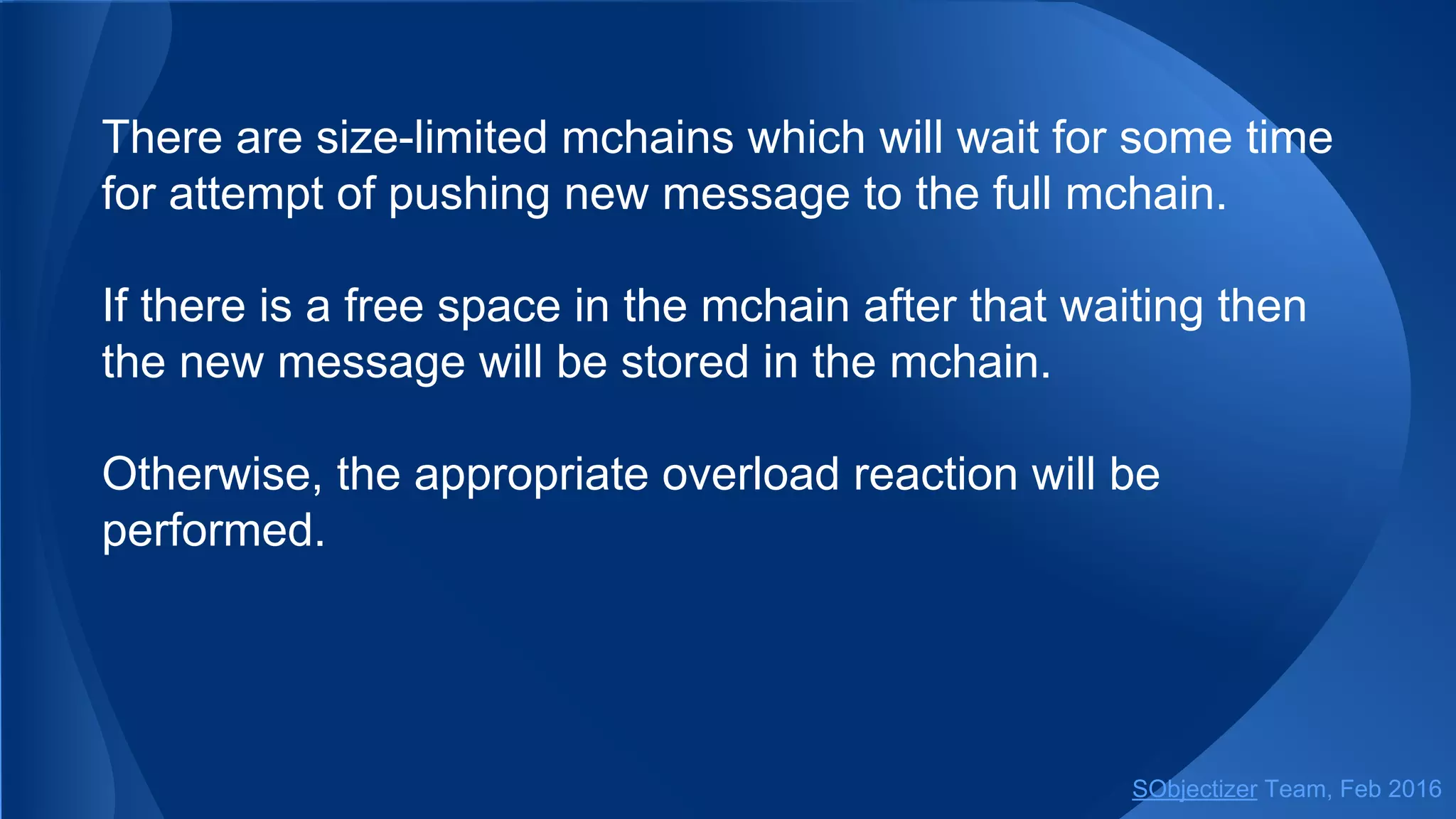 There are size-limited mchains which will wait for some time for attempt of pushing new message to the full mchain.

If there is a free space in the mchain after that waiting then the new message will be stored in the mchain.

Otherwise, the appropriate overload reaction will be performed.

SObjectizer Team, Feb 2016